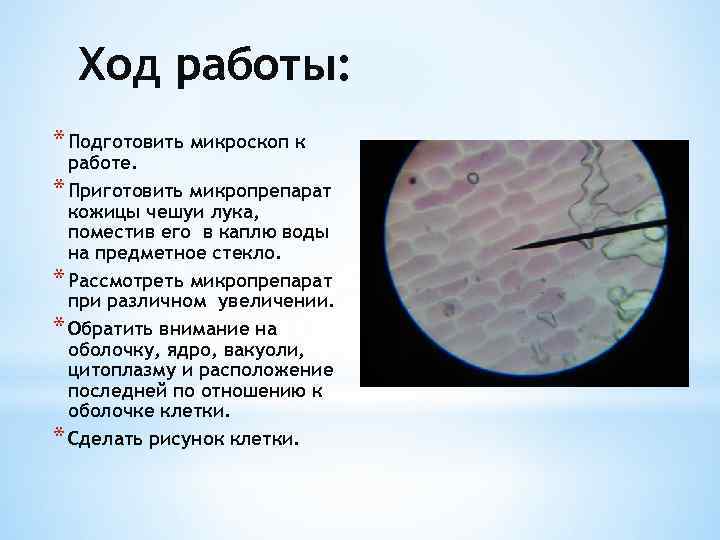 Ход работы:

* Подготовить микроскоп к работе.
* Приготовить микропрепарат кожицы чешуи лука, поместив его в каплю воды на предметное стекло.
* Рассмотреть микропрепарат при различном увеличении.
* Обратить внимание на оболочку, ядро, вакуоли, цитоплазму и расположение последней по отношению к оболочке клетки.
* Сделать рисунок клетки.